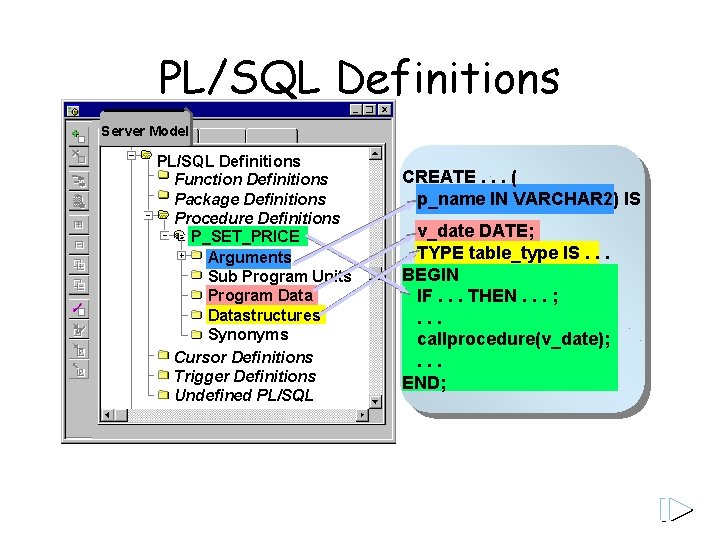 PL/SQL Definitions

Server Model

PL/SQL Definitions
Function Definitions
Package Definitions
Procedure Definitions
P_SET_PRICE
Arguments
Sub Program Units
Program Data
Datastructures
Synonyms
Cursor Definitions
Trigger Definitions
Undefined PL/SQL

CREATE . . . (
p_name IN VARCHAR2) IS
v_date DATE;
TYPE table_type IS . . .
BEGIN
IF . . . THEN . . . ;
. . .
callprocedure(v_date);
. . .
END;